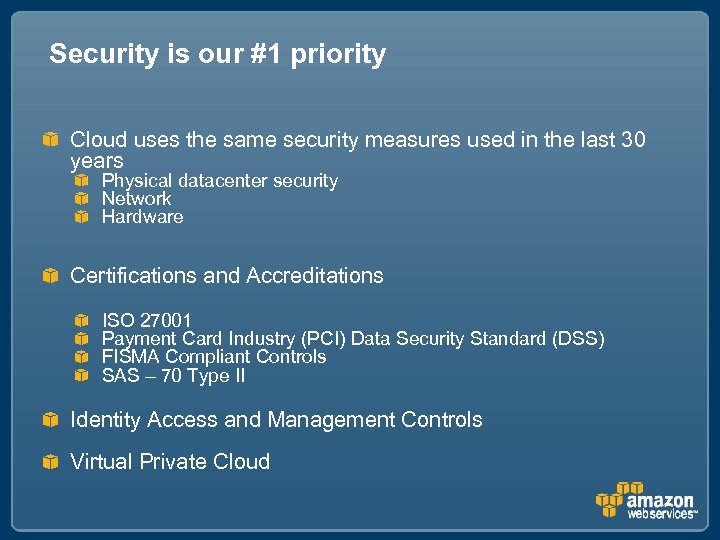 Security is our #1 priority

Cloud uses the same security measures used in the last 30 years
Physical datacenter security
Network
Hardware

Certifications and Accreditations

ISO 27001
Payment Card Industry (PCI) Data Security Standard (DSS)
FISMA Compliant Controls
SAS – 70 Type II

Identity Access and Management Controls

Virtual Private Cloud

amazon webservices™